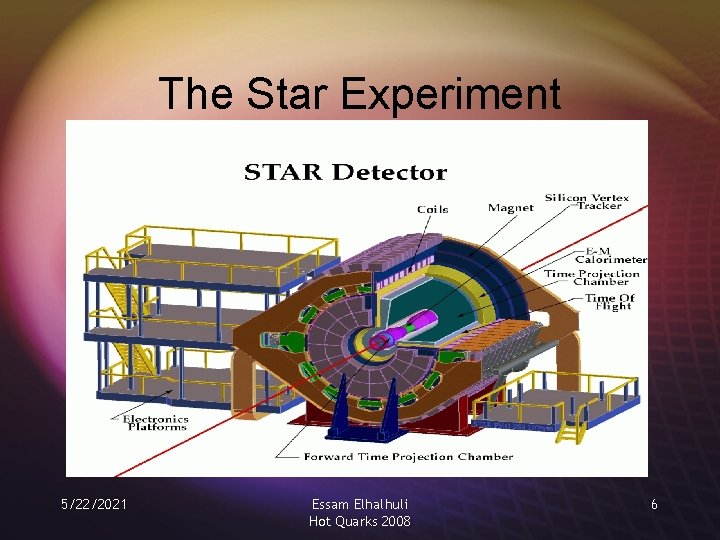 The Star Experiment

STAR Detector

Coils

Magnet

Silicon Vertex Tracker

E-M Calorimeter

Time Projection Chamber

Time Of Flight

Electronics Platforms

Forward Time Projection Chamber

5/22/2021

Essam Elhalhuli
Hot Quarks 2008

6